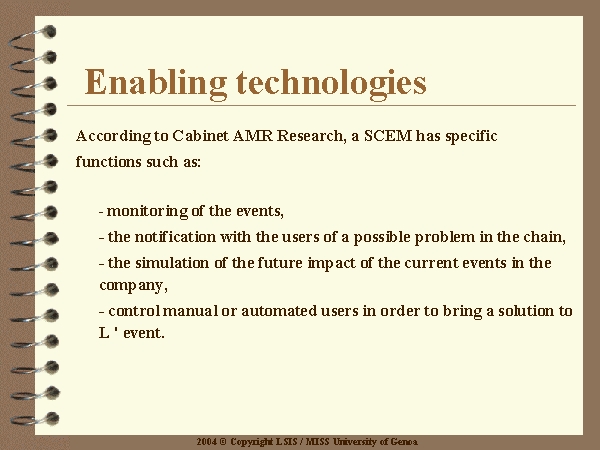 Enabling technologies

According to Cabinet AMR Research, a SCEM has specific functions such as:

- monitoring of the events,

- the notification with the users of a possible problem in the chain,

- the simulation of the future impact of the current events in the company,

- control manual or automated users in order to bring a solution to L ' event.

2004 © Copyright LSIS / MISS University of Genoa